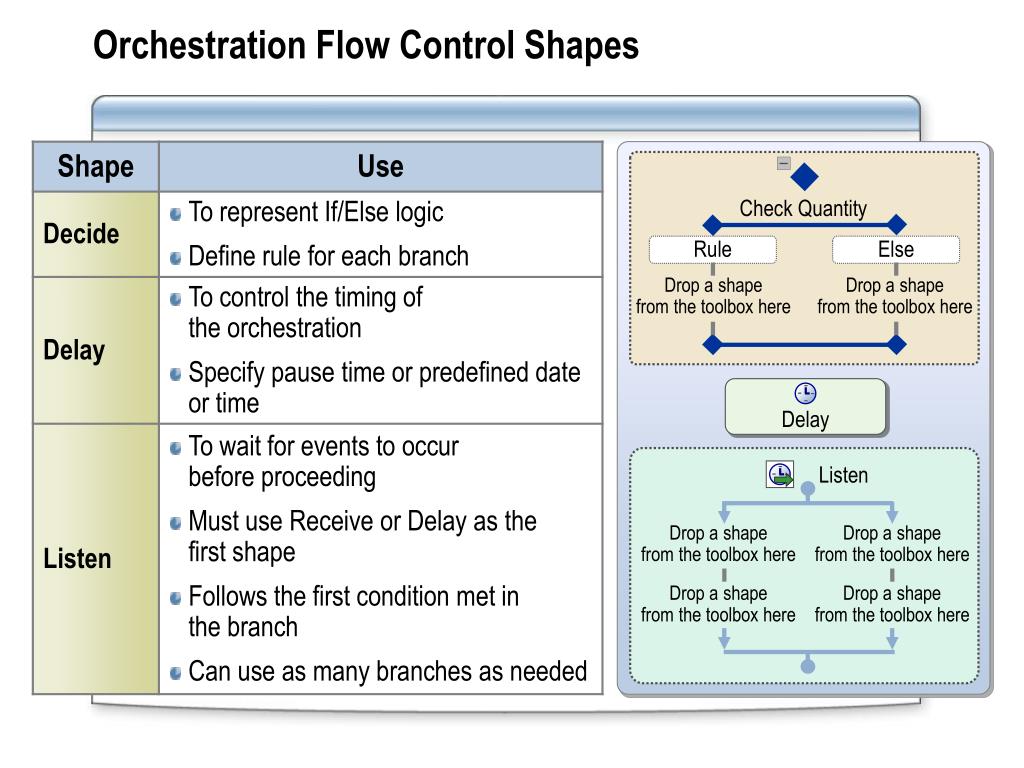 Orchestration Flow Control Shapes

| Shape | Use |
|---|---|
| Decide | To represent If/Else logic<br>Define rule for each branch |
| Delay | To control the timing of the orchestration<br>Specify pause time or predefined date or time |
| Listen | To wait for events to occur before proceeding<br>Must use Receive or Delay as the first shape<br>Follows the first condition met in the branch<br>Can use as many branches as needed |

Check Quantity

Rule

Else

Drop a shape from the toolbox here

Drop a shape from the toolbox here

Delay

Listen

Drop a shape from the toolbox here

Drop a shape from the toolbox here

Drop a shape from the toolbox here

Drop a shape from the toolbox here